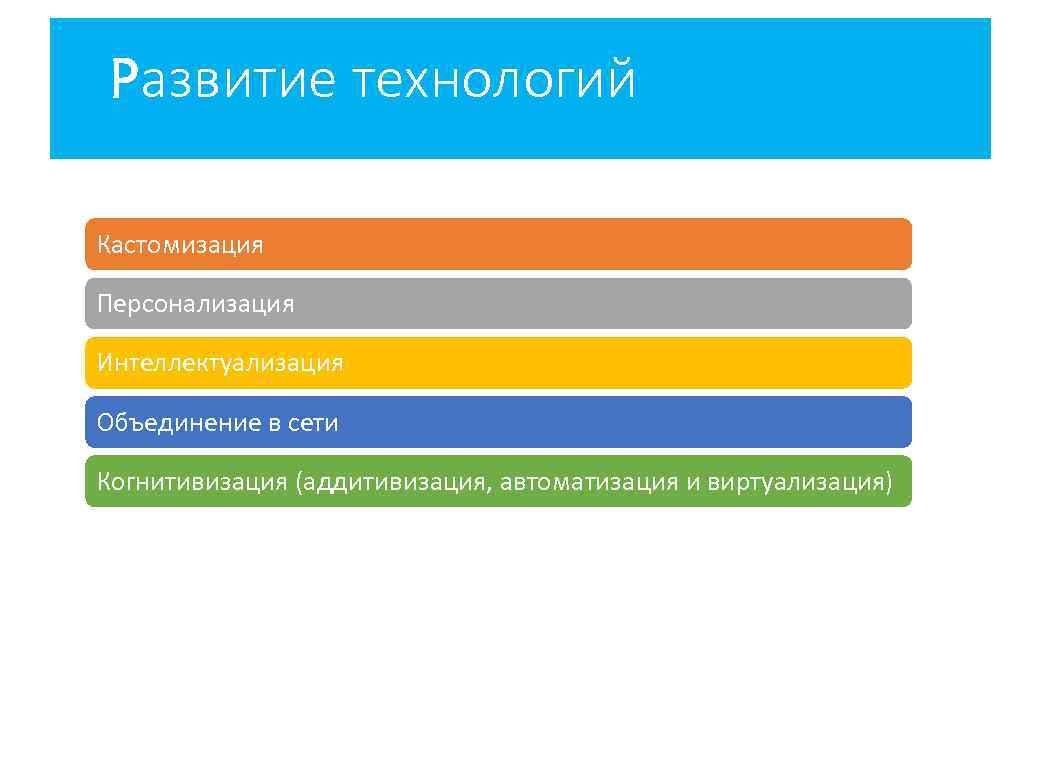 Развитие технологий

Кастомизация

Персонализация

Интеллектуализация

Объединение в сети

Когнитивизация (аддитивизация, автоматизация и виртуализация)